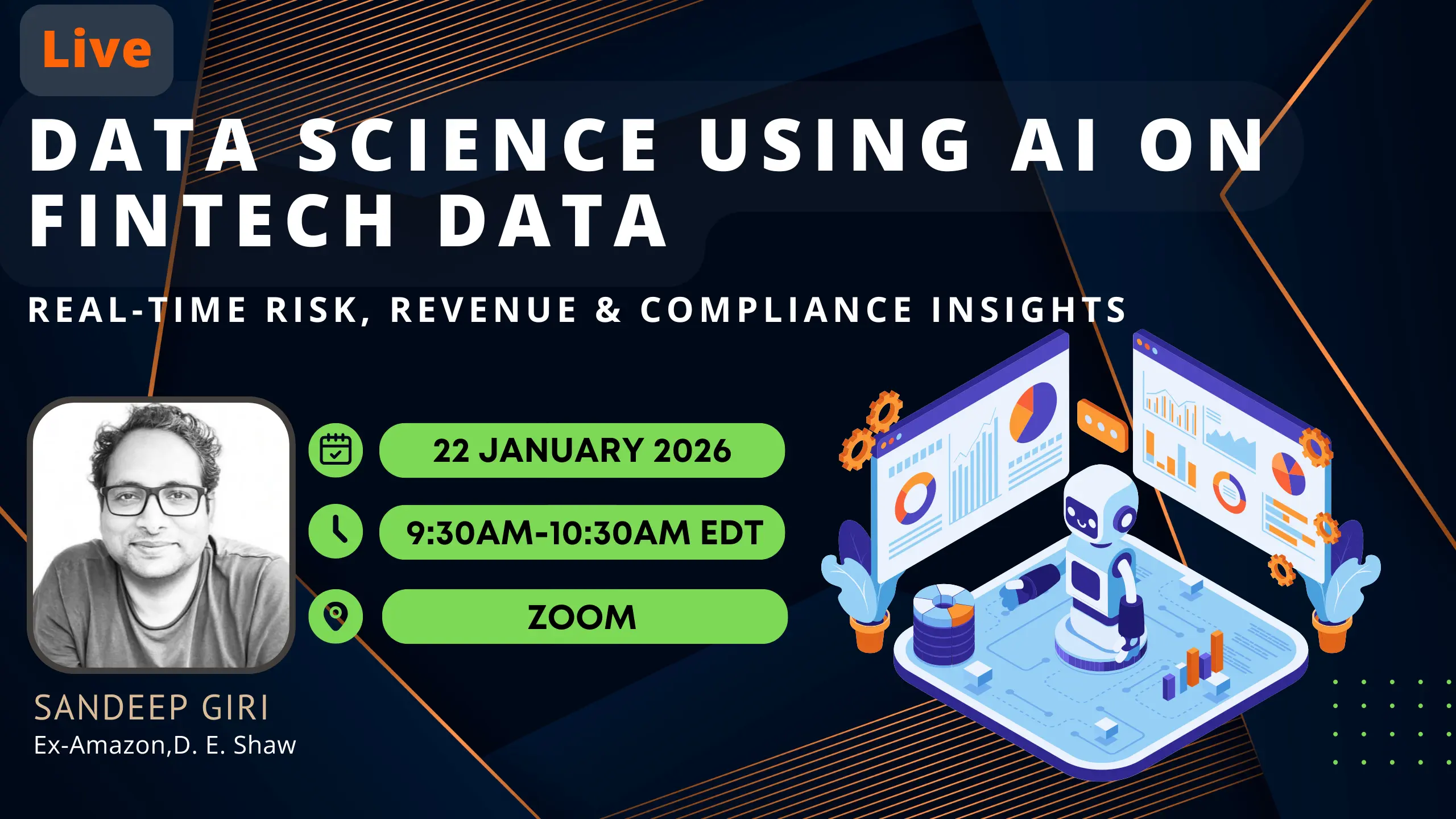 Live

DATA SCIENCE USING AI ON FINTECH DATA

REAL-TIME RISK, REVENUE & COMPLIANCE INSIGHTS

22 JANUARY 2026

9:30AM-10:30AM EDT

ZOOM

SANDEEP GIRI
Ex-Amazon,D. E. Shaw